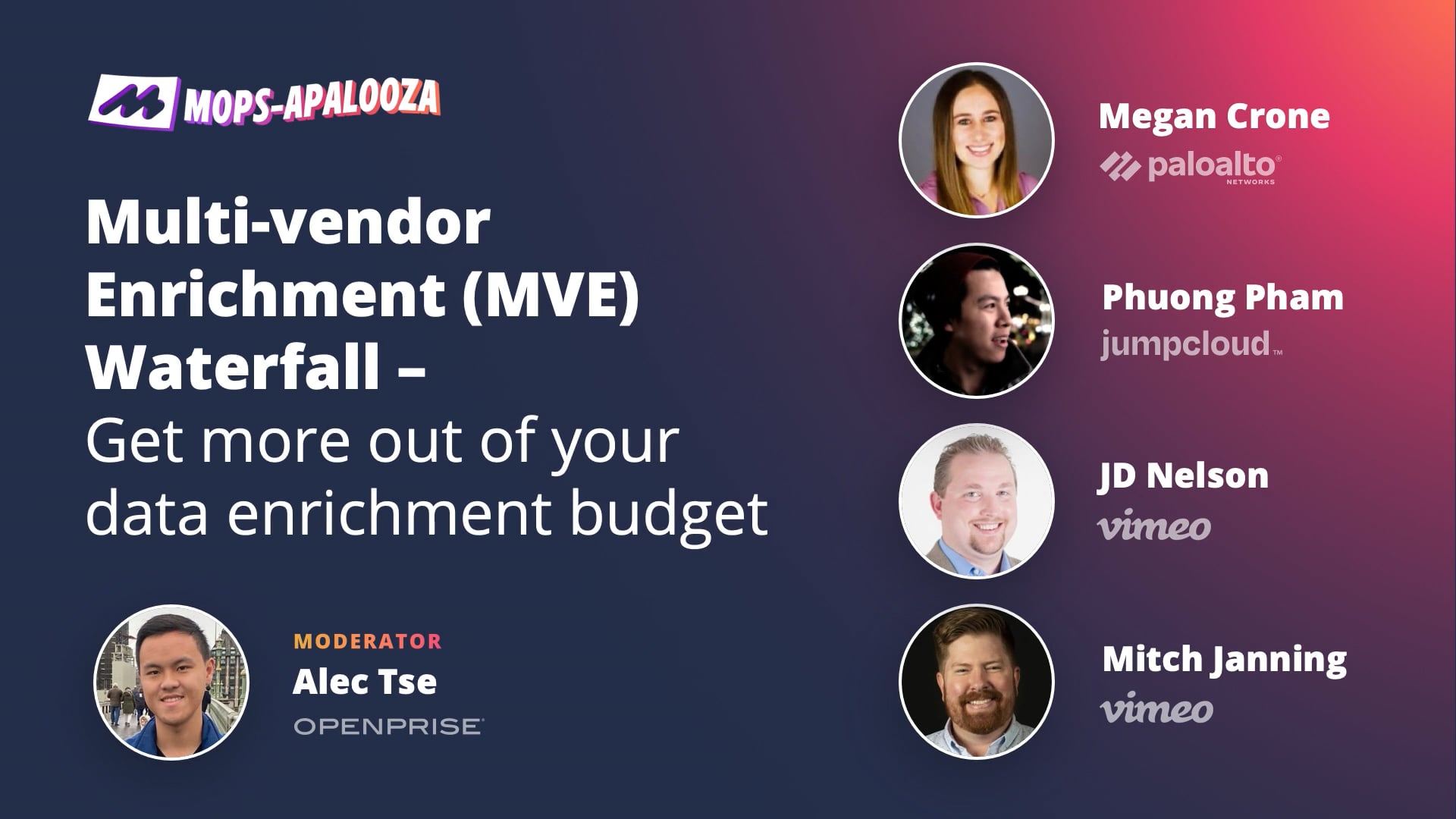 MOPS-APALOOZA

Multi-vendor Enrichment (MVE) Waterfall –
Get more out of your data enrichment budget

MODERATOR
Alec Tse
OPENPRISE

Megan Crone
paloalto NETWORKS

Phuong Pham
jumpcloud

JD Nelson
vimeo

Mitch Janning
vimeo